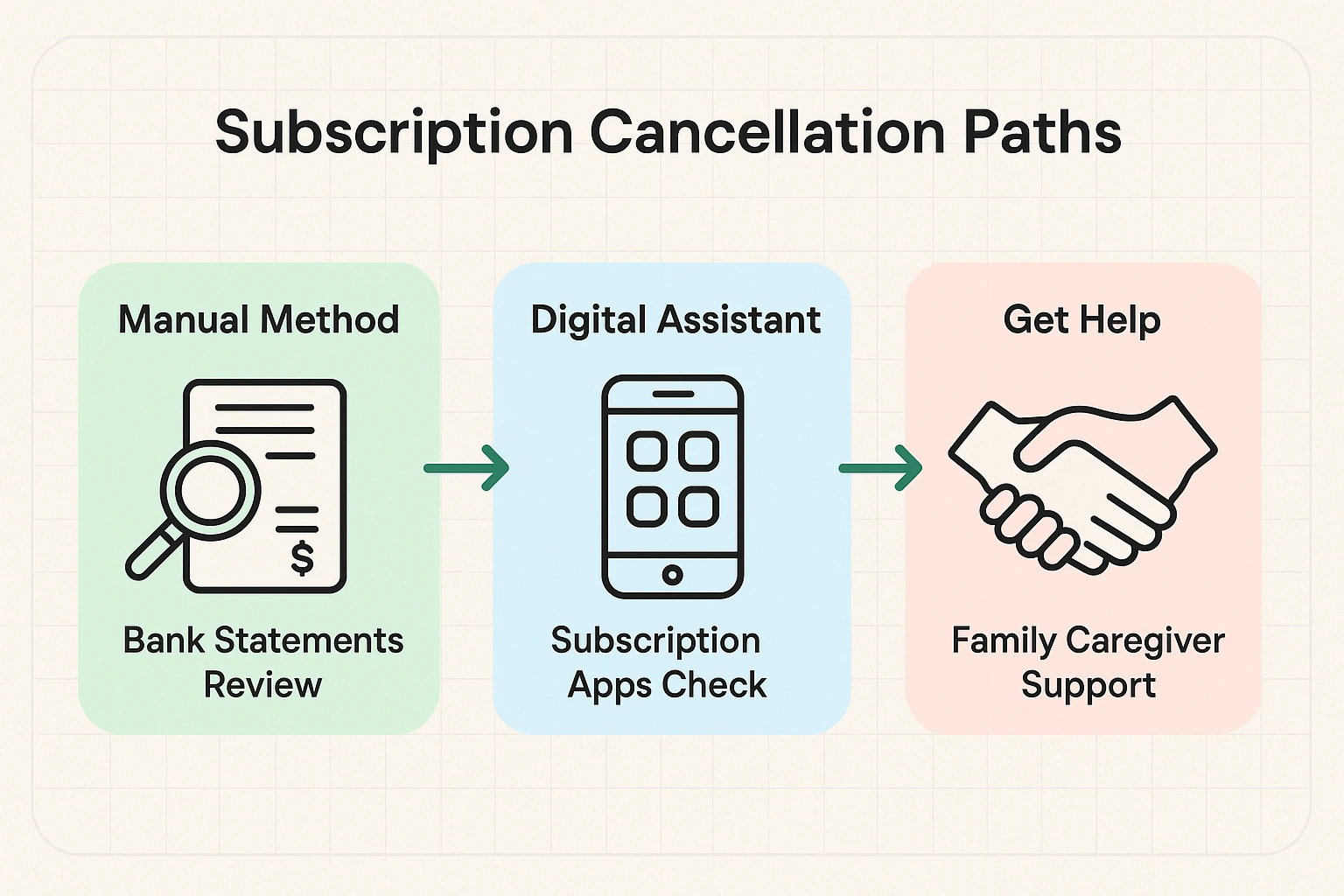 Subscription Cancellation Paths

Manual Method

$

Bank Statements Review

Digital Assistant

Subscription Apps Check

Get Help

Family Caregiver Support